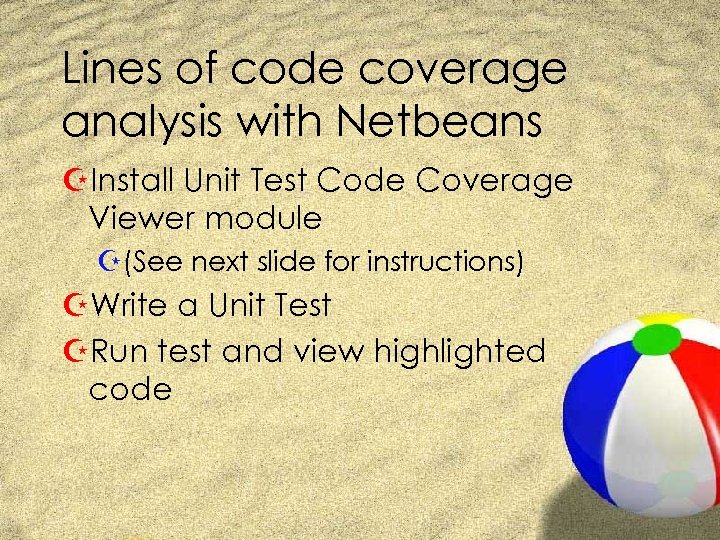 Lines of code coverage analysis with Netbeans

Install Unit Test Code Coverage Viewer module

(See next slide for instructions)

Write a Unit Test

Run test and view highlighted code